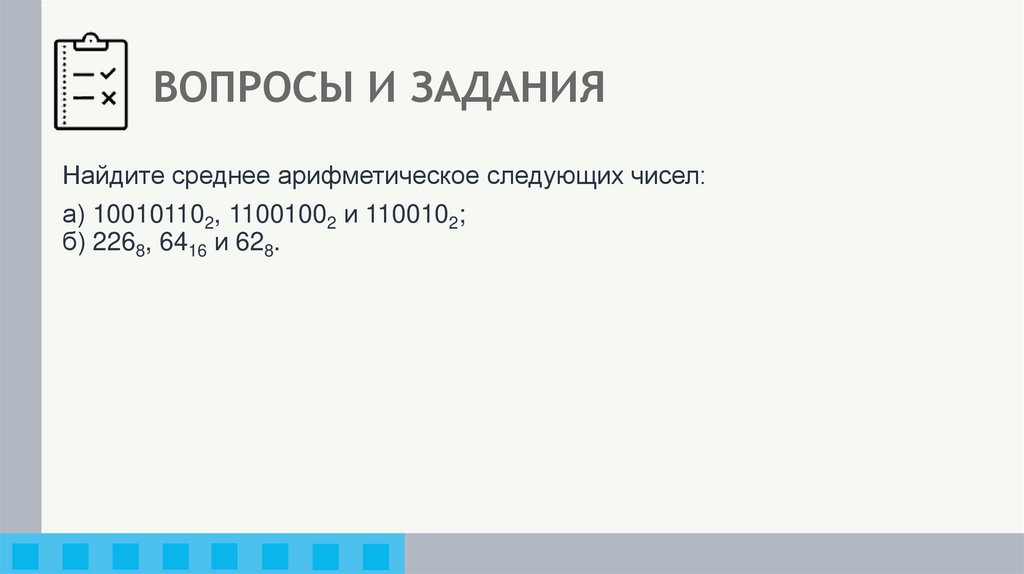 ВОПРОСЫ И ЗАДАНИЯ

Найдите среднее арифметическое следующих чисел:

а) $10010110_2$, $1100100_2$ и $110010_2$;
б) $226_8$, $64_{16}$ и $62_8$.